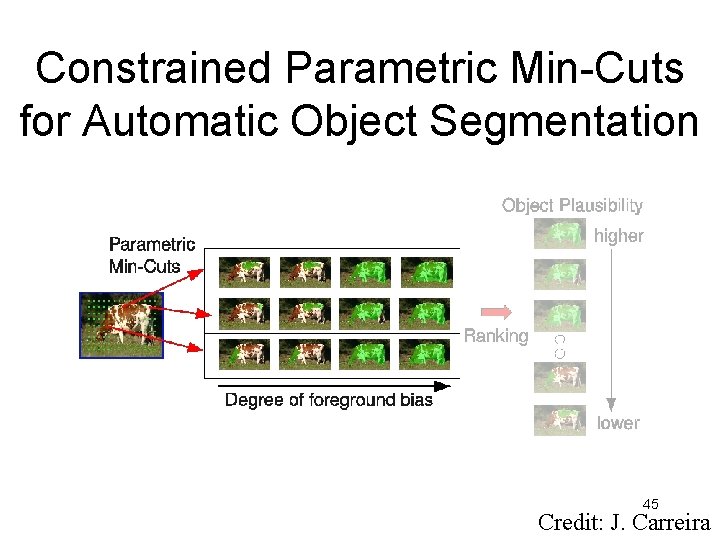 Constrained Parametric Min-Cuts for Automatic Object Segmentation

Parametric Min-Cuts

Degree of foreground bias

Ranking

Object Plausibility

higher

lower

45

Credit: J. Carreira